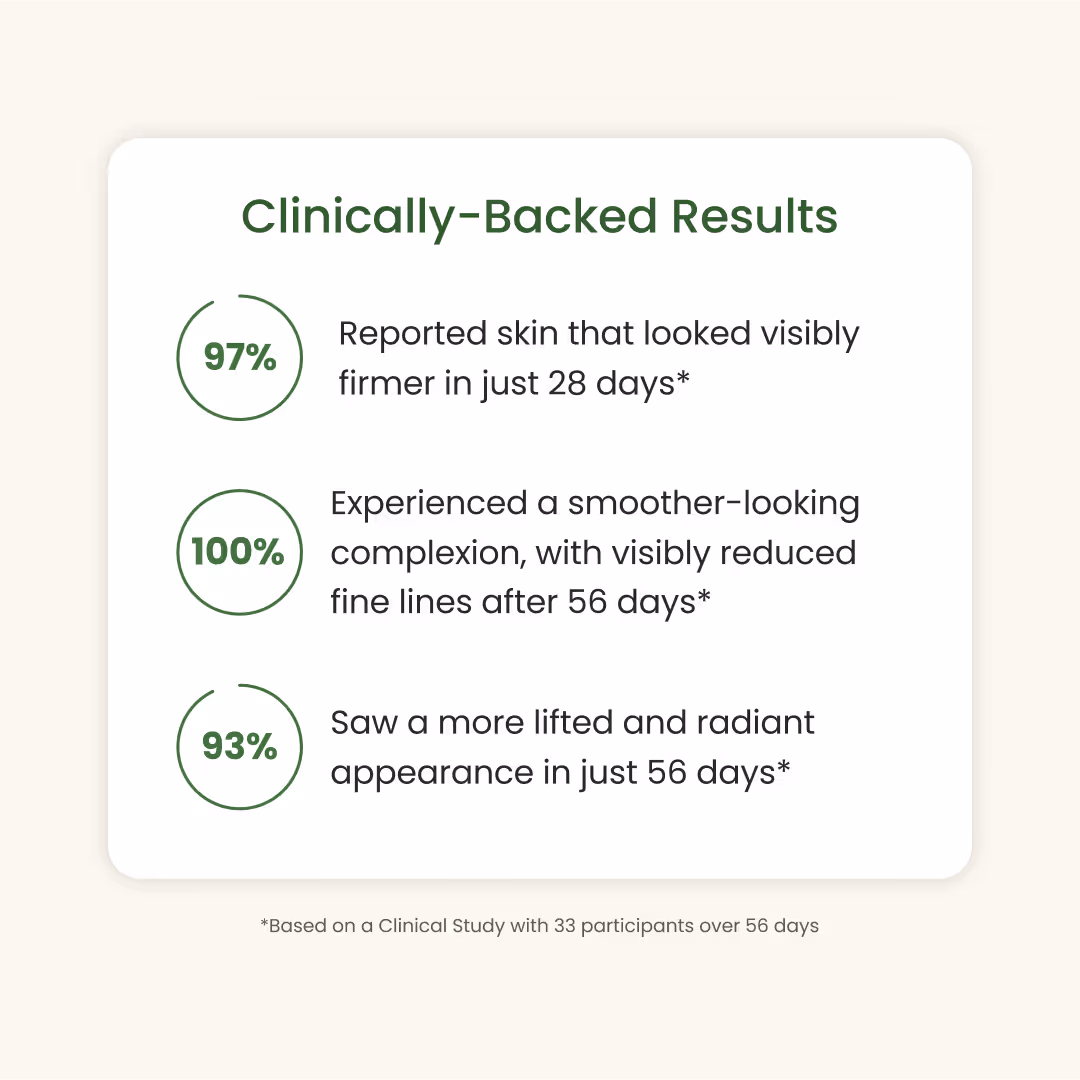 Clinically-Backed Results

97%

Reported skin that looked visibly firmer in just 28 days*

100%

Experienced a smoother-looking complexion, with visibly reduced fine lines after 56 days*

93%

Saw a more lifted and radiant appearance in just 56 days*

*Based on a Clinical Study with 33 participants over 56 days